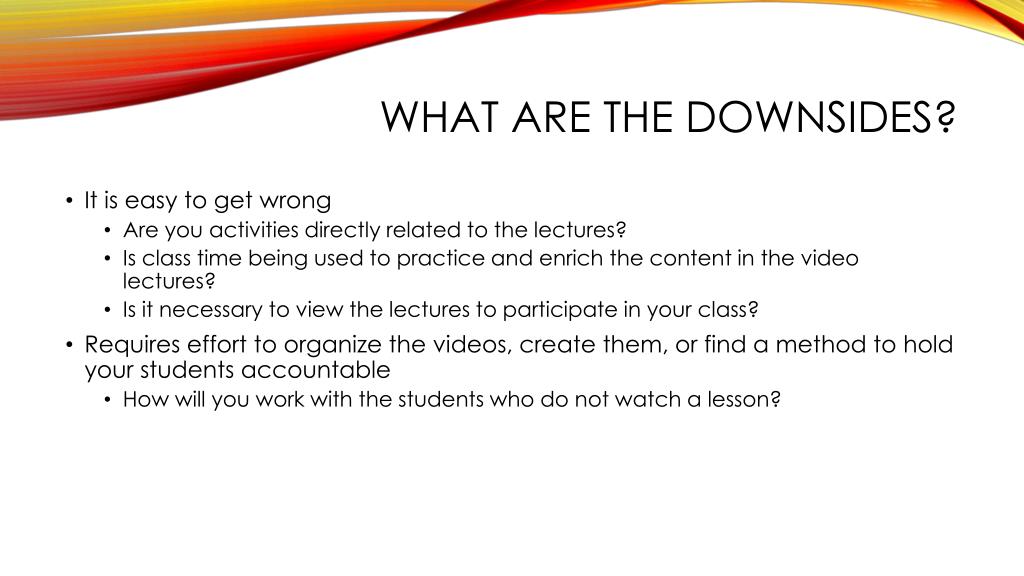 WHAT ARE THE DOWNSIDES?

• It is easy to get wrong
  • Are you activities directly related to the lectures?
  • Is class time being used to practice and enrich the content in the video lectures?
  • Is it necessary to view the lectures to participate in your class?
• Requires effort to organize the videos, create them, or find a method to hold your students accountable
  • How will you work with the students who do not watch a lesson?